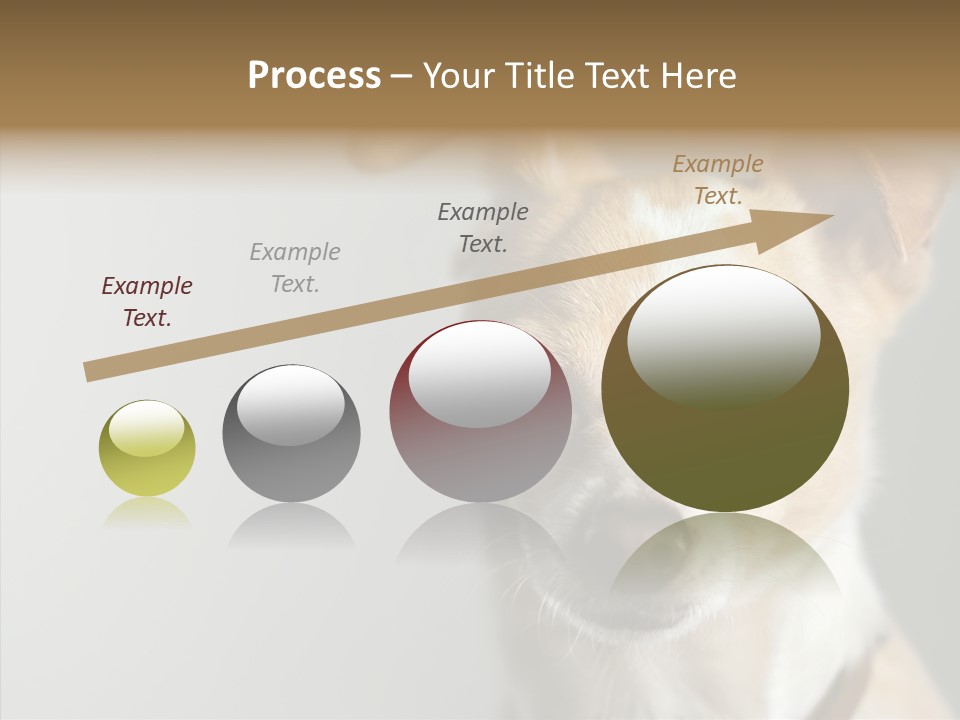 Process – Your Title Text Here

Example Text.

Example Text.

Example Text.

Example Text.